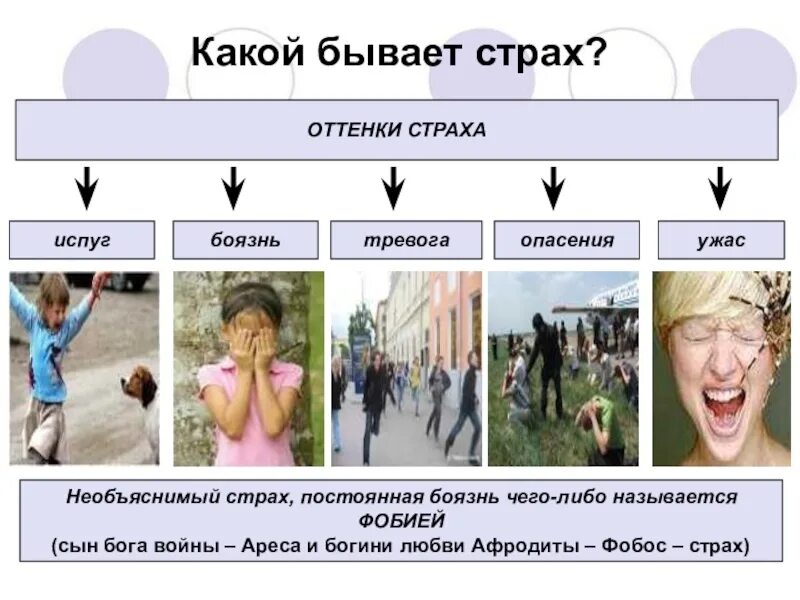 Какой бывает страх?

ОТТЕНКИ СТРАХА

испуг

боязнь

тревога

опасения

ужас

Необъяснимый страх, постоянная боязнь чего-либо называется ФОБИЕЙ
(сын бога войны – Ареса и богини любви Афродиты – Фобос – страх)